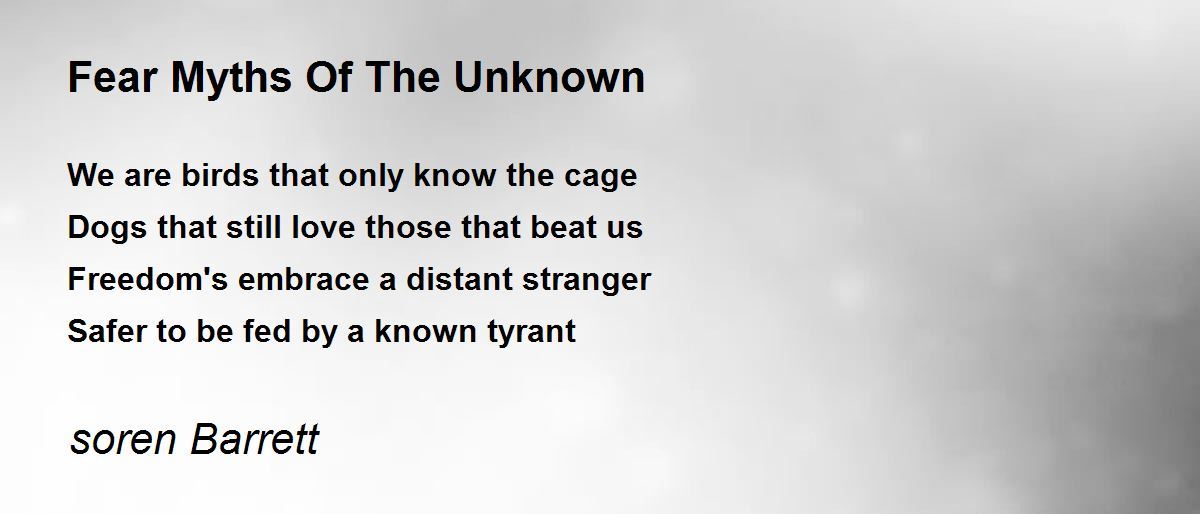 Fear Myths Of The Unknown

We are birds that only know the cage
Dogs that still love those that beat us
Freedom's embrace a distant stranger
Safer to be fed by a known tyrant

soren Barrett